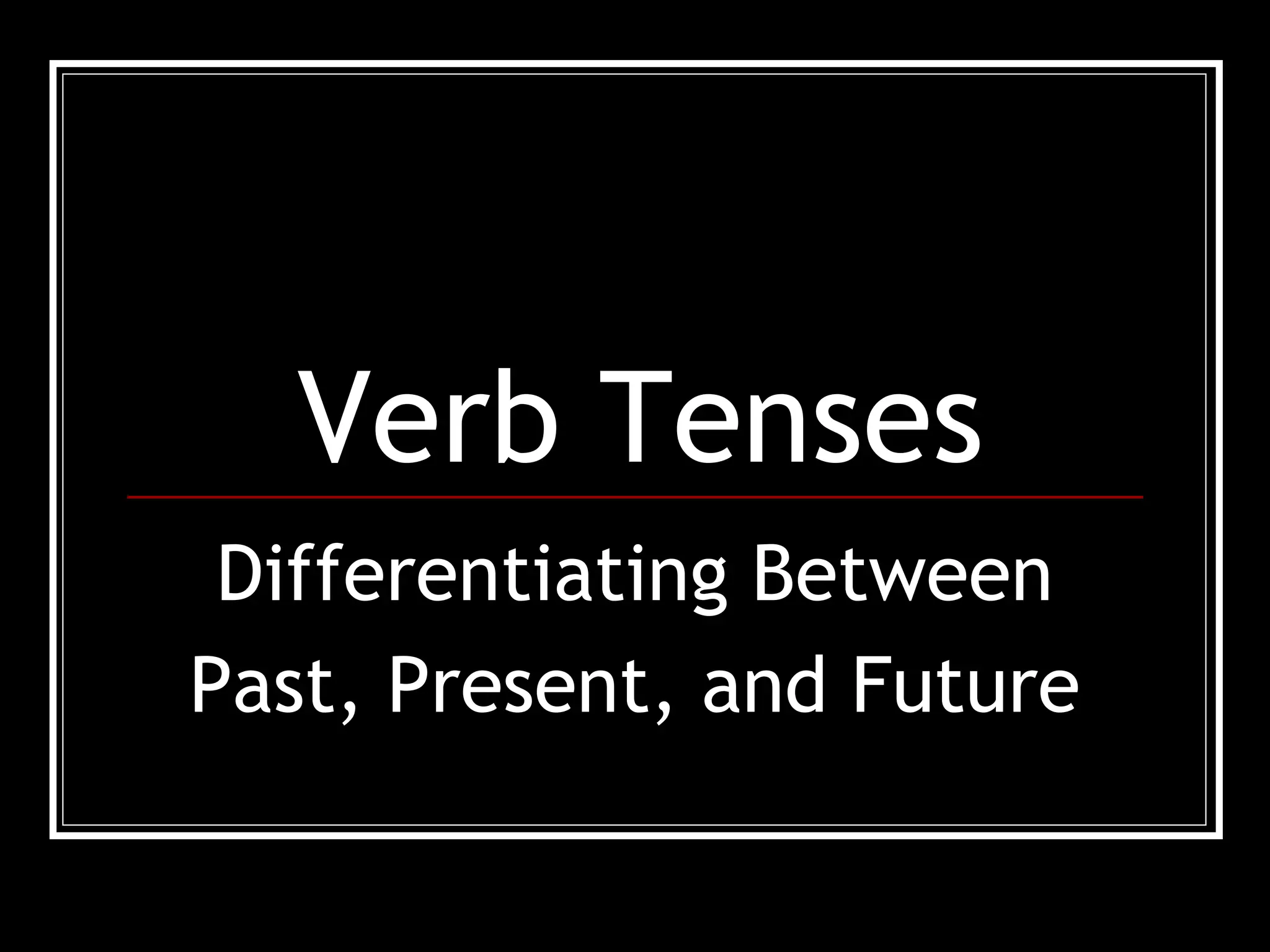 Verb Tenses

Differentiating Between Past, Present, and Future